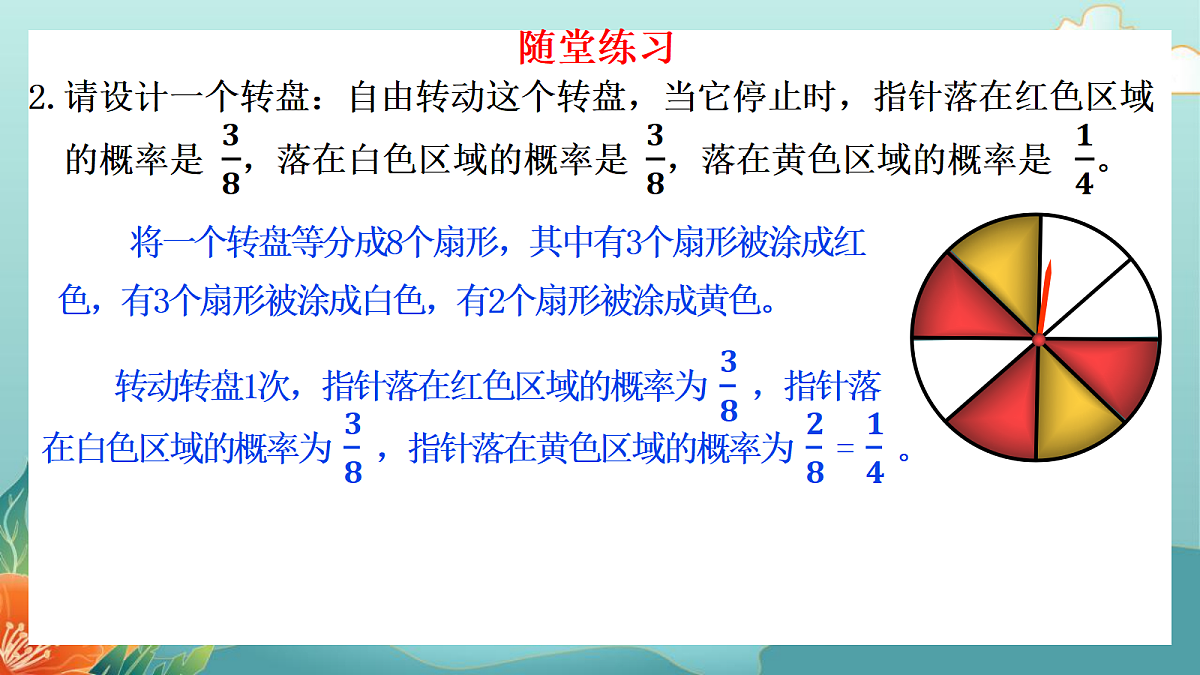 随堂练习

2. 请设计一个转盘：自由转动这个转盘，当它停止时，指针落在红色区域的概率是 $\frac{3}{8}$，落在白色区域的概率是 $\frac{3}{8}$，落在黄色区域的概率是 $\frac{1}{4}$。

将一个转盘等分成8个扇形，其中有3个扇形被涂成红色，有3个扇形被涂成白色，有2个扇形被涂成黄色。

转动转盘1次，指针落在红色区域的概率为 $\frac{3}{8}$ ，指针落在白色区域的概率为 $\frac{3}{8}$ ，指针落在黄色区域的概率为 $\frac{2}{8}=\frac{1}{4}$ 。